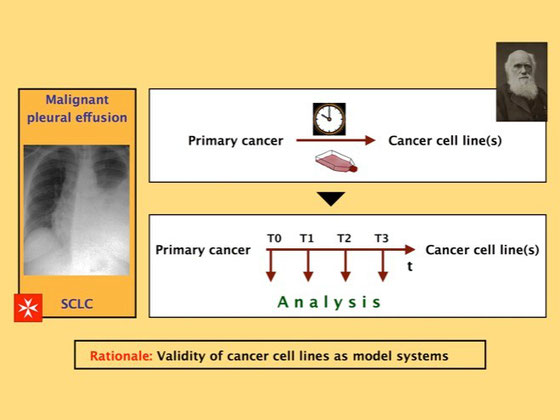 Malignant pleural effusion

SCLC

Primary cancer

Cancer cell line(s)

Primary cancer

T0 T1 T2 T3

t

Cancer cell line(s)

Analysis

Rationale: Validity of cancer cell lines as model systems